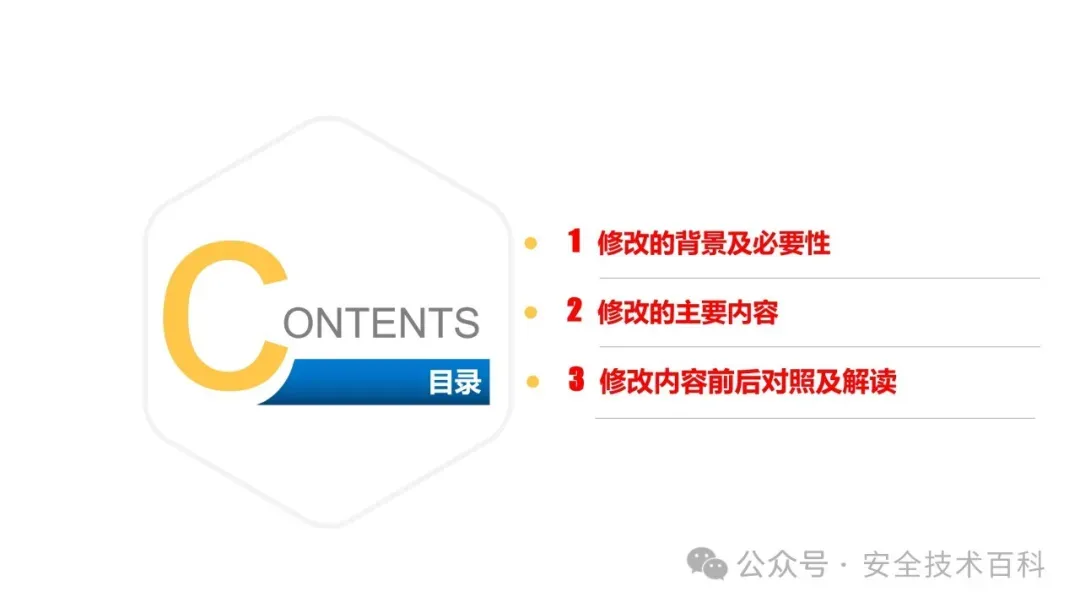 CONTENTS
目录

1 修改的背景及必要性

2 修改的主要内容

3 修改内容前后对照及解读

公众号 · 安全技术百科